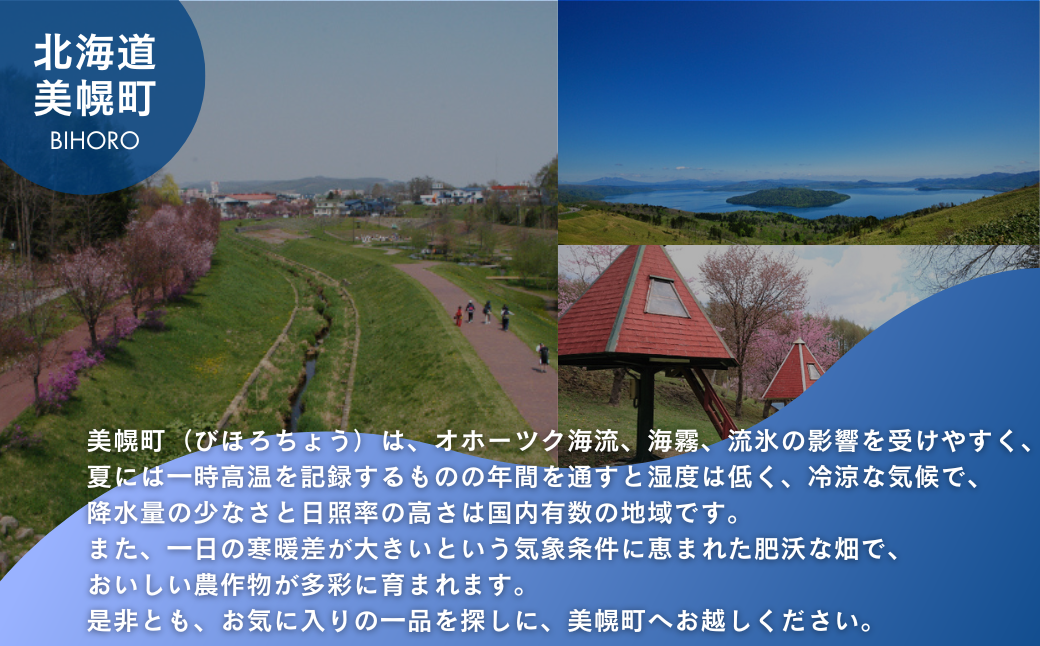 北海道
美幌町
BIHORO

美幌町（びほろちょう）は、オホーツク海流、海霧、流氷の影響を受けやすく、夏には一時高温を記録するものの年間を通すと湿度は低く、冷涼な気候で、降水量の少なさと日照率の高さは国内有数の地域です。
また、一日の寒暖差が大きいという気象条件に恵まれた肥沃な畑で、おいしい農作物が多彩に育まれます。
是非とも、お気に入りの一品を探しに、美幌町へお越しください。